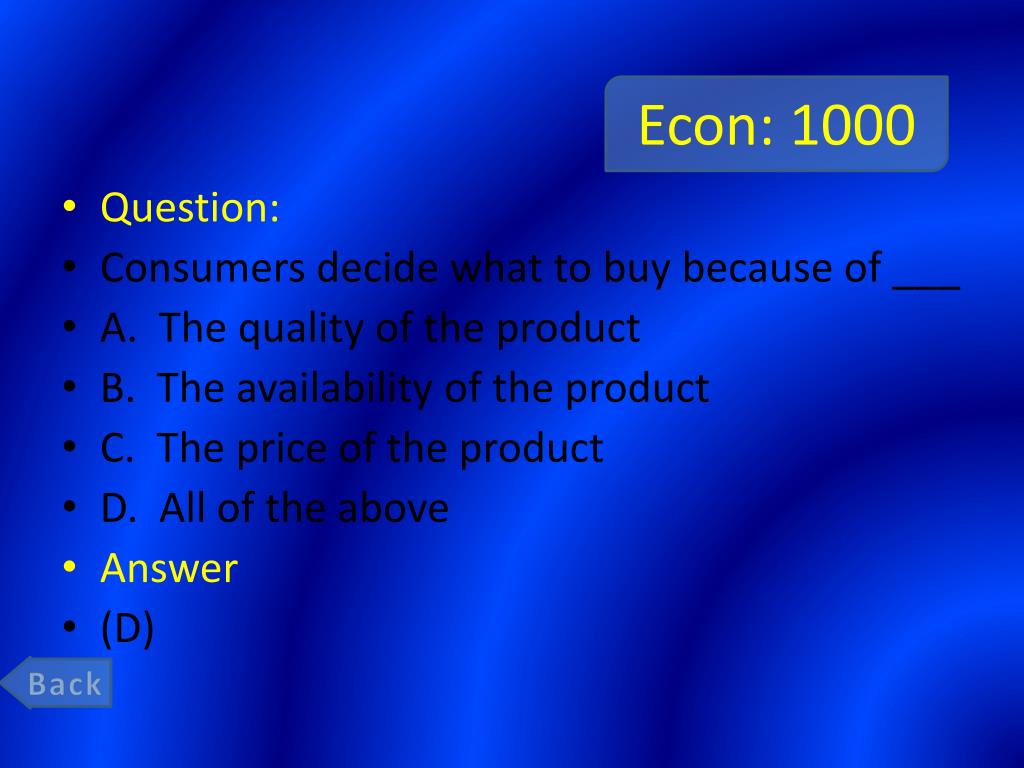 Econ: 1000

• Question:
• Consumers decide what to buy because of ___
• A. The quality of the product
• B. The availability of the product
• C. The price of the product
• D. All of the above
• Answer
• (D)

Back